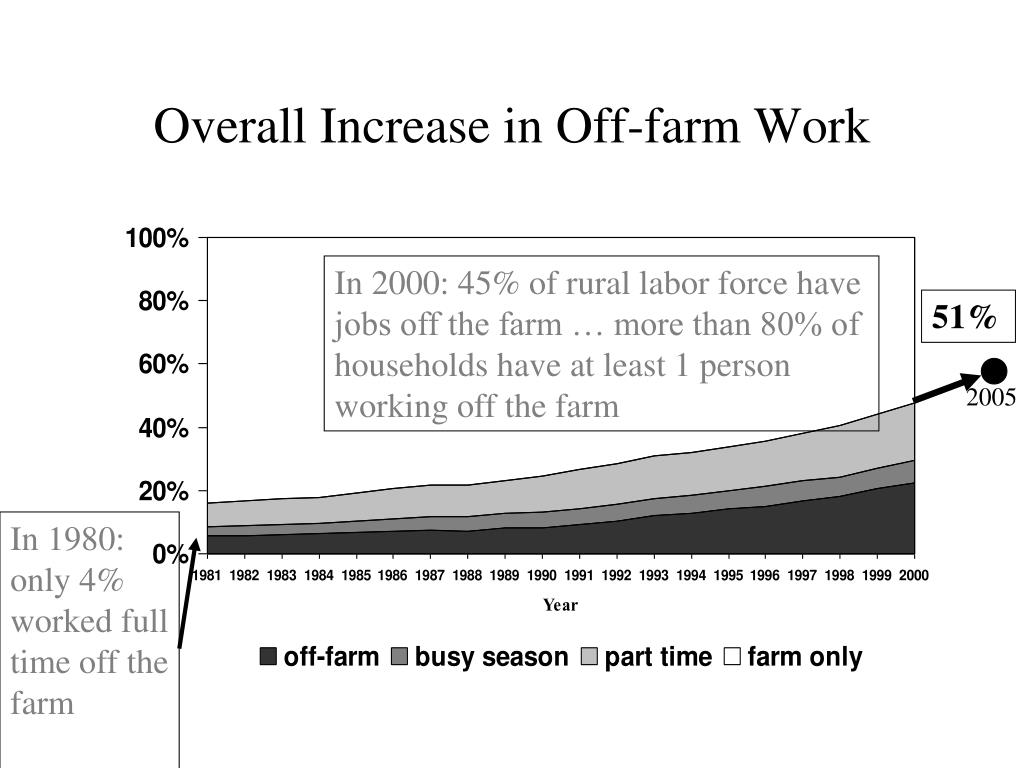 Overall Increase in Off-farm Work

100%
80%
60%
40%
20%
0%

In 2000: 45% of rural labor force have jobs off the farm … more than 80% of households have at least 1 person working off the farm

51%

2005

In 1980: only 4% worked full time off the farm

1981 1982 1983 1984 1985 1986 1987 1988 1989 1990 1991 1992 1993 1994 1995 1996 1997 1998 1999 2000

Year

off-farm busy season part time farm only